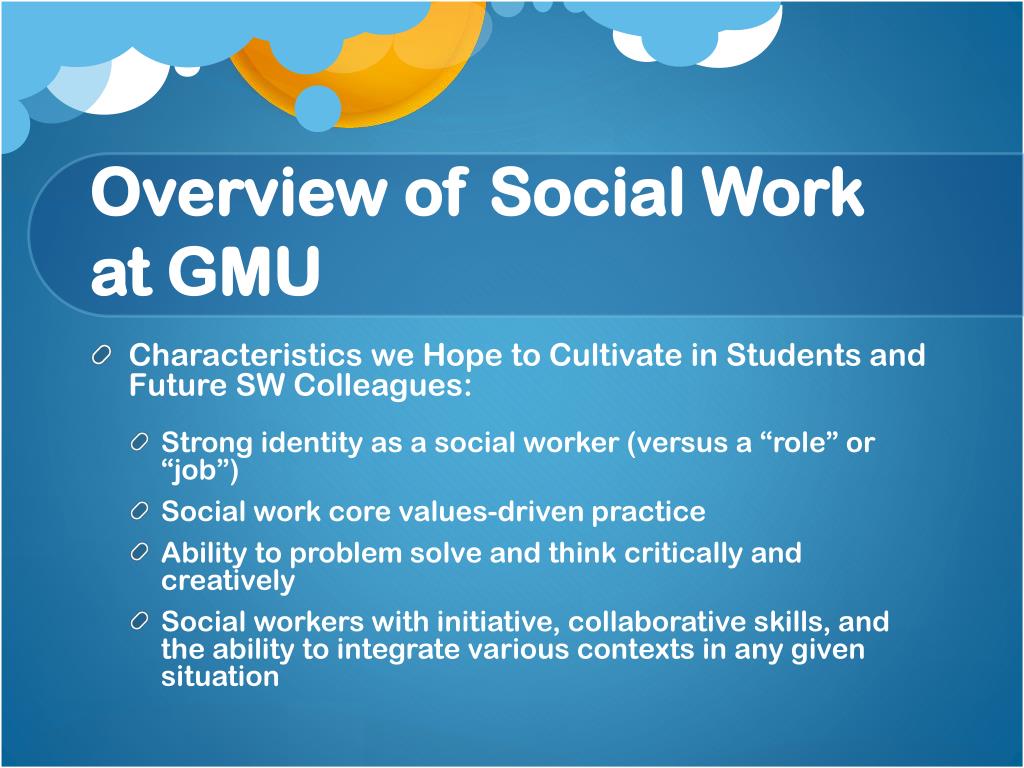 Overview of Social Work at GMU

Characteristics we Hope to Cultivate in Students and Future SW Colleagues:

Strong identity as a social worker (versus a “role” or “job”)

Social work core values-driven practice

Ability to problem solve and think critically and creatively

Social workers with initiative, collaborative skills, and the ability to integrate various contexts in any given situation